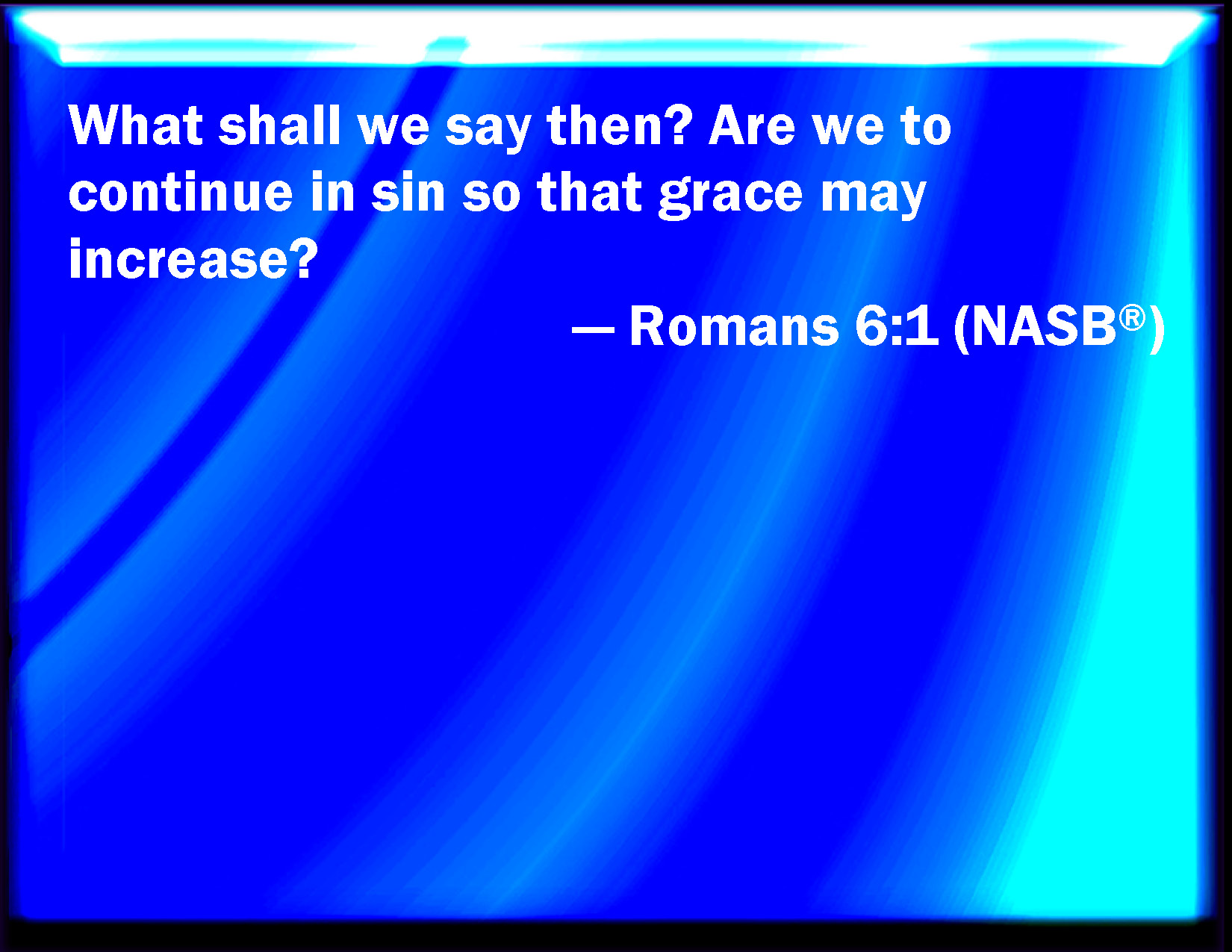 What shall we say then? Are we to continue in sin so that grace may increase?

— Romans 6:1 (NASB®)